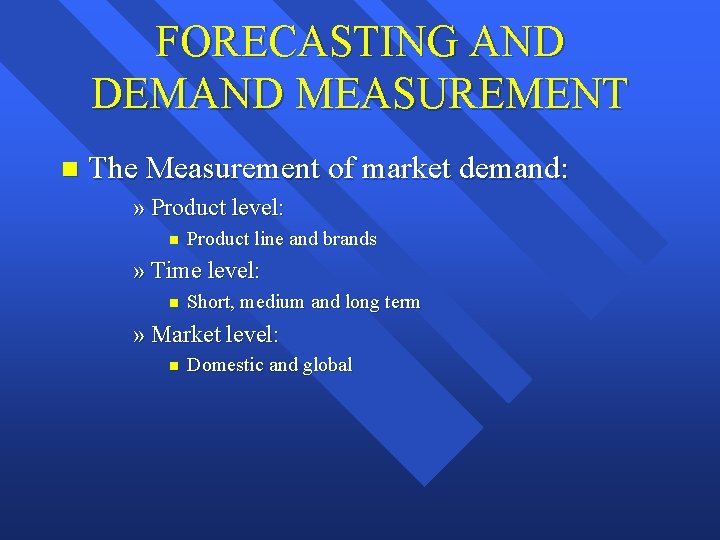 FORECASTING AND DEMAND MEASUREMENT

The Measurement of market demand:

» Product level:

Product line and brands

» Time level:

Short, medium and long term

» Market level:

Domestic and global